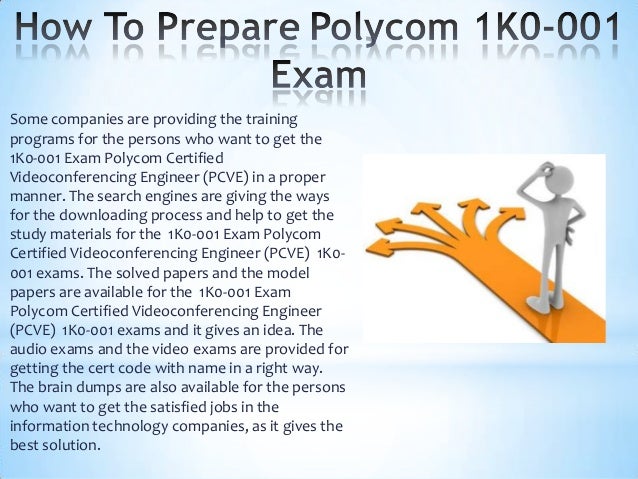 How To Prepare Polycom 1K0-001 Exam

Some companies are providing the training programs for the persons who want to get the 1K0-001 Exam Polycom Certified Videoconferencing Engineer (PCVE) in a proper manner. The search engines are giving the ways for the downloading process and help to get the study materials for the 1K0-001 Exam Polycom Certified Videoconferencing Engineer (PCVE) 1K0-001 exams. The solved papers and the model papers are available for the 1K0-001 Exam Polycom Certified Videoconferencing Engineer (PCVE) 1K0-001 exams and it gives an idea. The audio exams and the video exams are provided for getting the cert code with name in a right way. The brain dumps are also available for the persons who want to get the satisfied jobs in the information technology companies, as it gives the best solution.